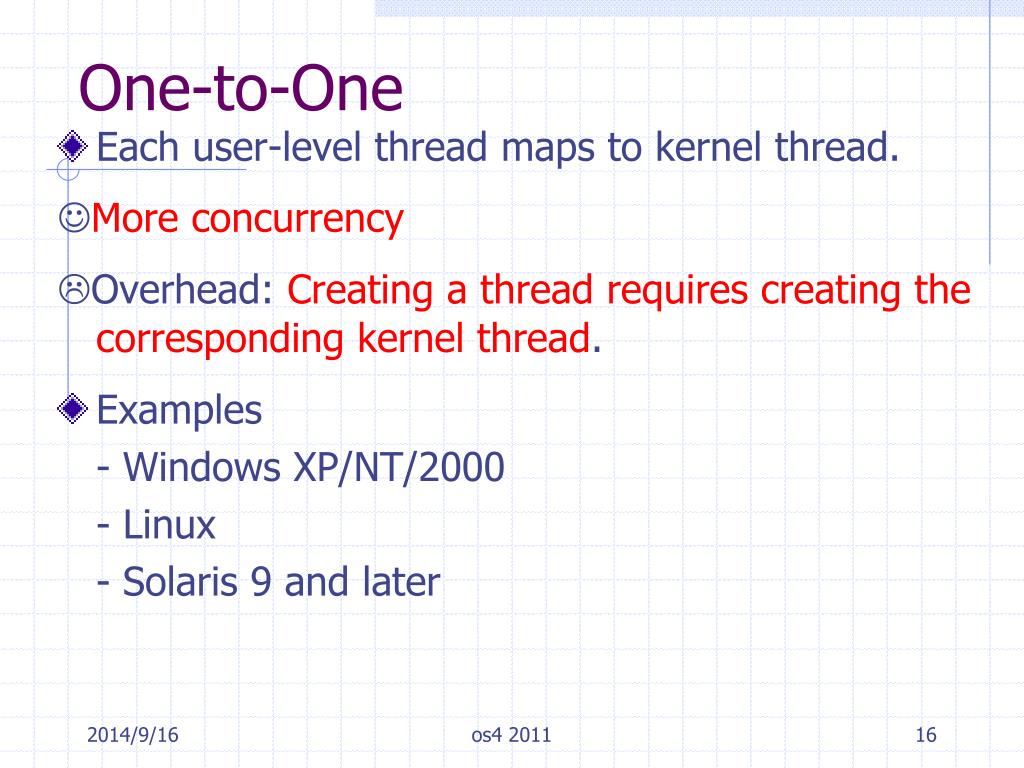 One-to-One

Each user-level thread maps to kernel thread.

☺More concurrency

☹Overhead: Creating a thread requires creating the corresponding kernel thread.

Examples
- Windows XP/NT/2000
- Linux
- Solaris 9 and later

2014/9/16 os4 2011 16